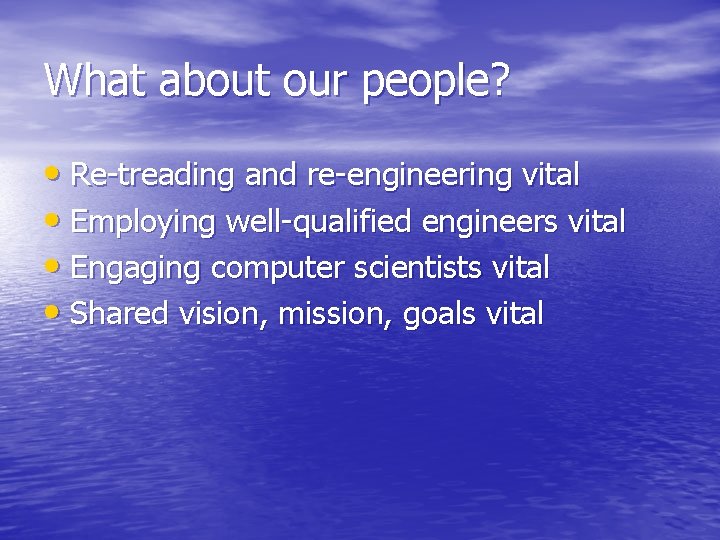 What about our people?

• Re-treading and re-engineering vital
• Employing well-qualified engineers vital
• Engaging computer scientists vital
• Shared vision, mission, goals vital